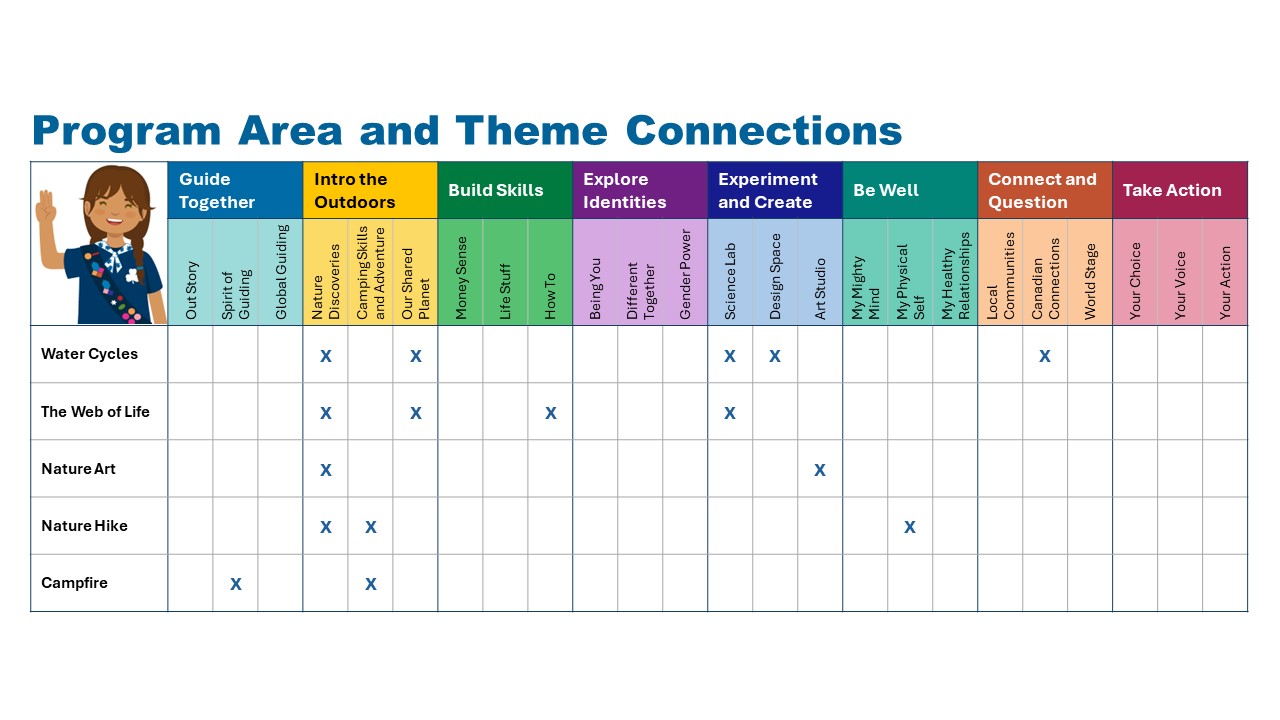 Program Area and Theme Connections

| | Guide Together | | | Intro the Outdoors | | | Build Skills | | | Explore Identities | | | Experiment and Create | | | Be Well | | | Connect and Question | | | Take Action | | |
|---|---|---|---|---|---|---|---|---|---|---|---|---|---|---|---|---|---|---|---|---|---|---|---|---|
| | Out Story | Spirit of Guiding | Global Guiding | Nature Discoveries | Camping Skills and Adventure | Our Shared Planet | Money Sense | Life Stuff | How To | Being You | Different Together | Gender Power | Science Lab | Design Space | Art Studio | My Mighty Mind | My Physical Self | My Healthy Relationships | Local Communities | Canadian Connections | World Stage | Your Choice | Your Voice | Your Action |
| Water Cycles | | | | x | | x | | | | | | | x | x | | | | | | x | | | | |
| The Web of Life | | | | x | | x | | | x | | | | x | | | | | | | | | | | |
| Nature Art | | | | x | | | | | | | | | | | x | | | | | | | | | |
| Nature Hike | | | | x | x | | | | | | | | | | | | x | | | | | | | |
| Campfire | | x | | | x | | | | | | | | | | | | | | | | | | | |